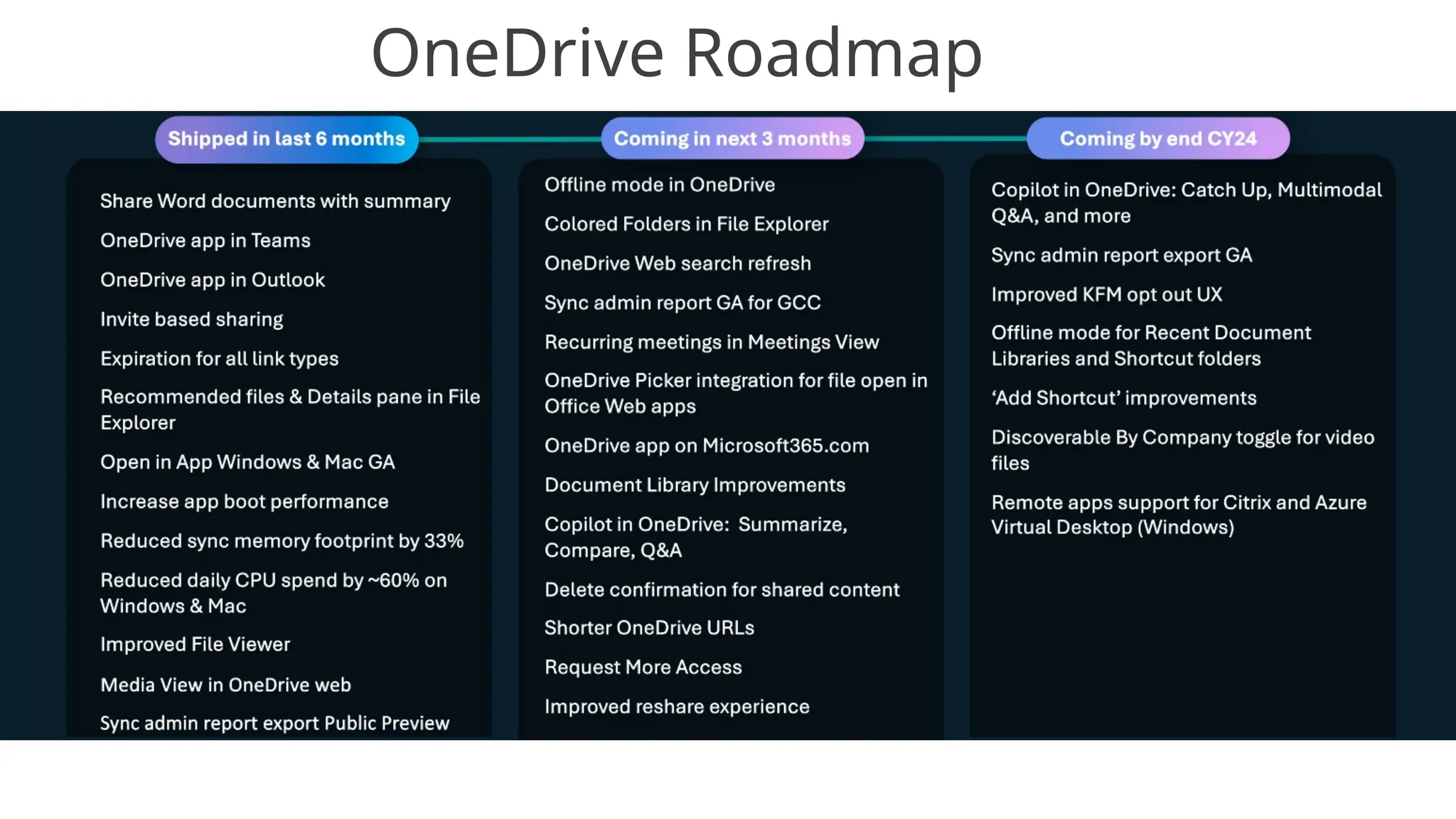 OneDrive Roadmap

Shipped in last 6 months

Share Word documents with summary

OneDrive app in Teams

OneDrive app in Outlook

Invite based sharing

Expiration for all link types

Recommended files & Details pane in File Explorer

Open in App Windows & Mac GA

Increase app boot performance

Reduced sync memory footprint by 33%

Reduced daily CPU spend by ~60% on Windows & Mac

Improved File Viewer

Media View in OneDrive web

Sync admin report export Public Preview

Coming in next 3 months

Offline mode in OneDrive

Colored Folders in File Explorer

OneDrive Web search refresh

Sync admin report GA for GCC

Recurring meetings in Meetings View

OneDrive Picker integration for file open in Office Web apps

OneDrive app on Microsoft365.com

Document Library Improvements

Copilot in OneDrive: Summarize, Compare, Q&A

Delete confirmation for shared content

Shorter OneDrive URLs

Request More Access

Improved reshare experience

Coming by end CY24

Copilot in OneDrive: Catch Up, Multimodal Q&A, and more

Sync admin report export GA

Improved KFM opt out UX

Offline mode for Recent Document Libraries and Shortcut folders

'Add Shortcut' improvements

Discoverable By Company toggle for video files

Remote apps support for Citrix and Azure Virtual Desktop (Windows)